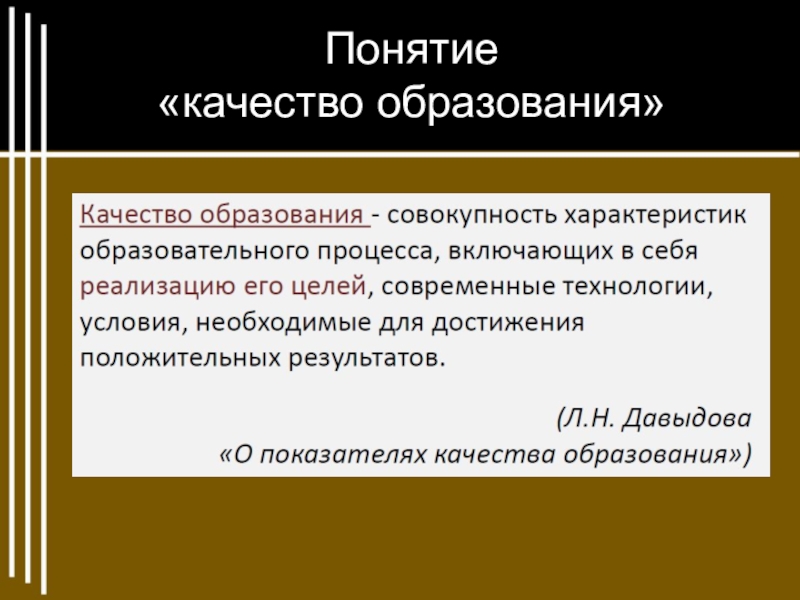 Понятие
«качество образования»

Качество образования - совокупность характеристик образовательного процесса, включающих в себя реализацию его целей, современные технологии, условия, необходимые для достижения положительных результатов.

(Л.Н. Давыдова
«О показателях качества образования»)